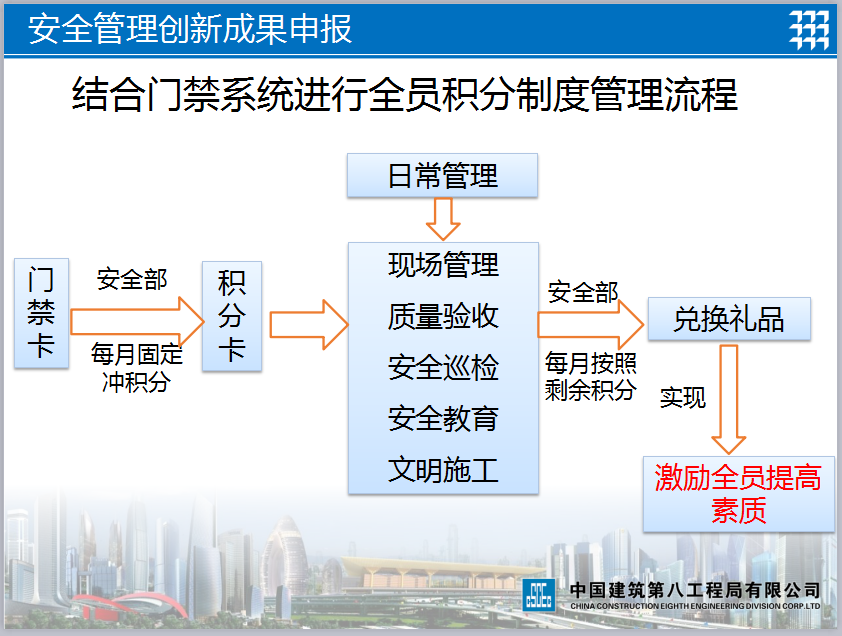 安全管理创新成果申报

结合门禁系统进行全员积分制度管理流程

日常管理

门禁卡

安全部

每月固定冲积分

积分卡

现场管理
质量验收
安全巡检
安全教育
文明施工

安全部

每月按照剩余积分

兑换礼品

实现

激励全员提高素质

CSCEC 中国建筑第八工程局有限公司
CHINA CONSTRUCTION EIGHTH ENGINEERING DIVISION CORP.LTD